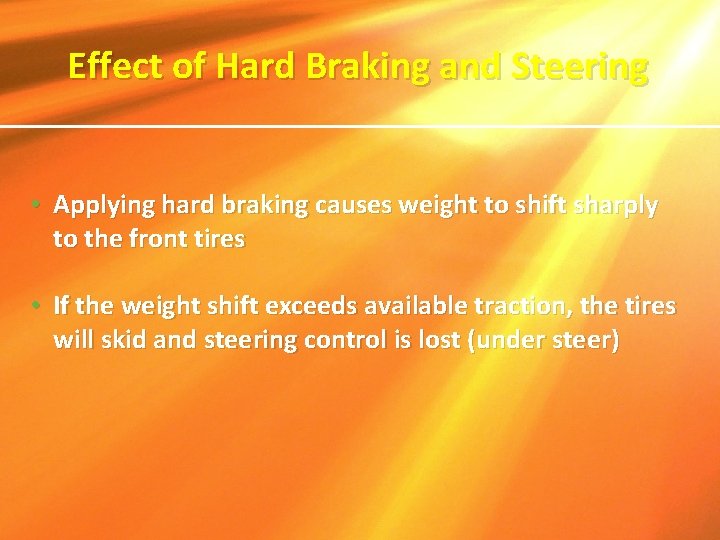 Effect of Hard Braking and Steering

• Applying hard braking causes weight to shift sharply to the front tires

• If the weight shift exceeds available traction, the tires will skid and steering control is lost (under steer)